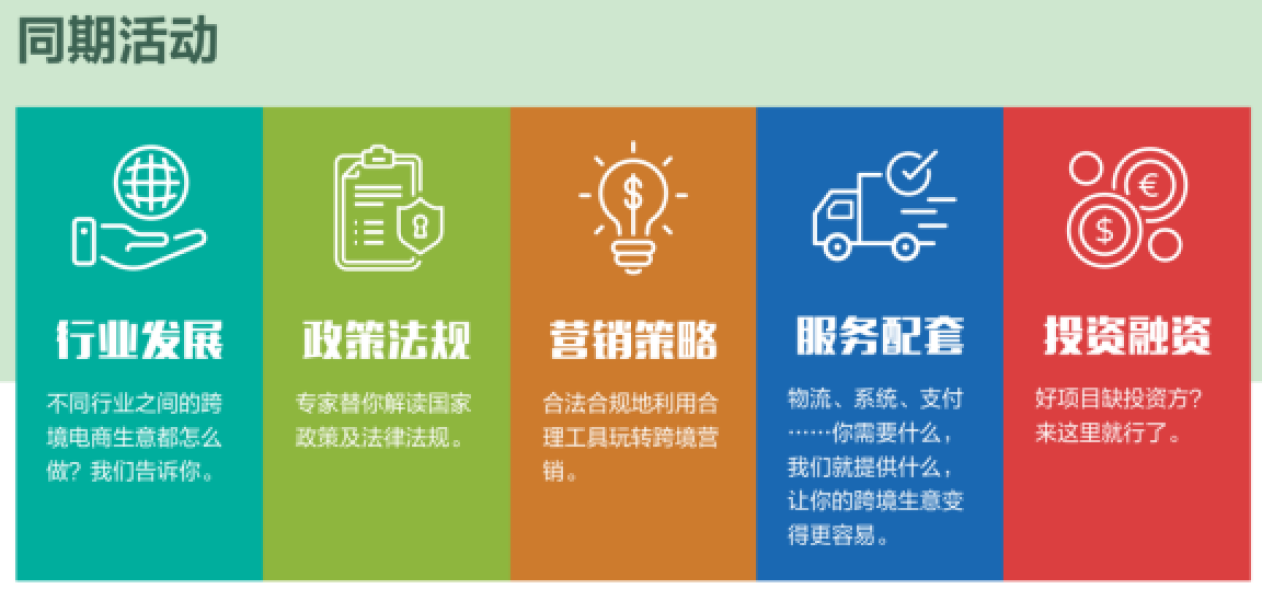 同期活动

行业发展

不同行业之间的跨境电商生意都怎么做？我们告诉你。

政策法规

专家替你解读国家政策及法律法规。

营销策略

合法合规地利用合理工具玩转跨境营销。

服务配套

物流、系统、支付……你需要什么，我们就提供什么，让你的跨境生意变得更容易。

投资融资

好项目缺投资方？来这里就行了。